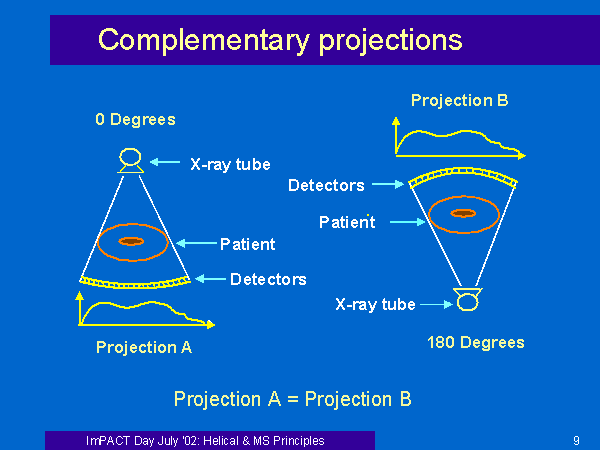 Complementary projections

0 Degrees

X-ray tube

Patient

Detectors

Projection A

Projection B

Detectors

Patient

X-ray tube

180 Degrees

Projection A = Projection B

ImPACT Day July '02: Helical & MS Principles

9